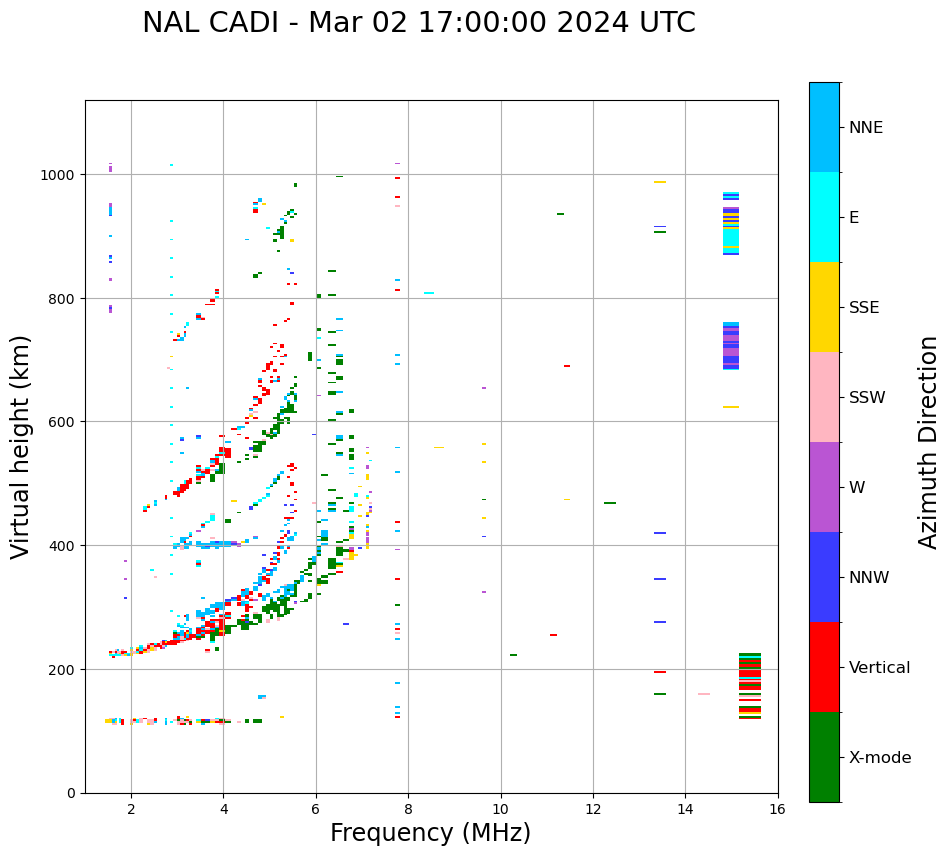 NAL CADI - Mar 02 17:00:00 2024 UTC

Virtual height (km)

1000
800
600
400
200
0

2
4
6
8
10
12
14
16

Frequency (MHz)

NNE
E
SSE
SSW
W
NNW
Vertical
X-mode

Azimuth Direction